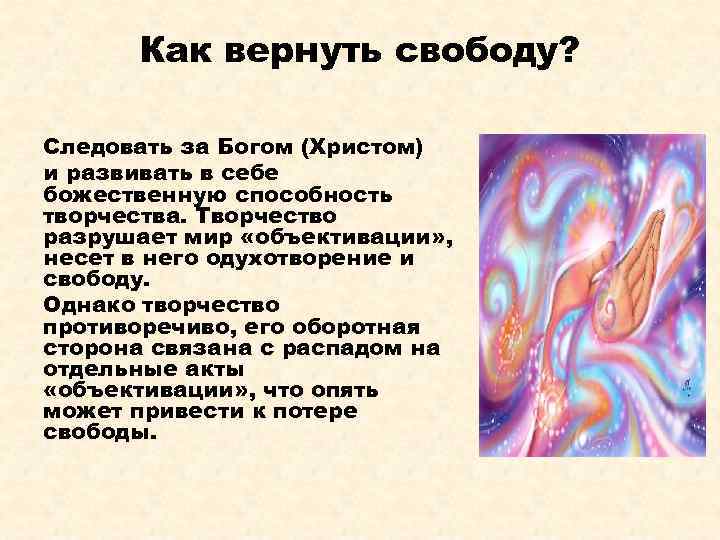 Как вернуть свободу?

Следовать за Богом (Христом) и развивать в себе божественную способность творчества. Творчество разрушает мир «объективации», несет в него одухотворение и свободу.

Однако творчество противоречиво, его оборотная сторона связана с распадом на отдельные акты «объективации», что опять может привести к потере свободы.